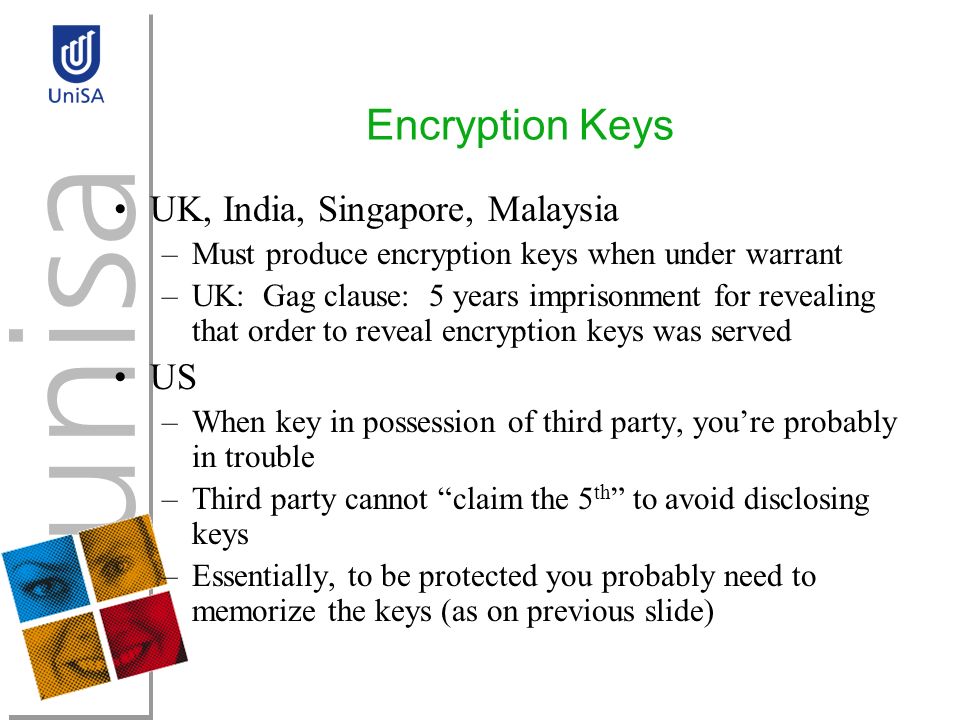 UniSA

unisa

Encryption Keys

• UK, India, Singapore, Malaysia
– Must produce encryption keys when under warrant
– UK: Gag clause: 5 years imprisonment for revealing that order to reveal encryption keys was served

• US
– When key in possession of third party, you’re probably in trouble
– Third party cannot “claim the 5$^{th}$” to avoid disclosing keys
– Essentially, to be protected you probably need to memorize the keys (as on previous slide)